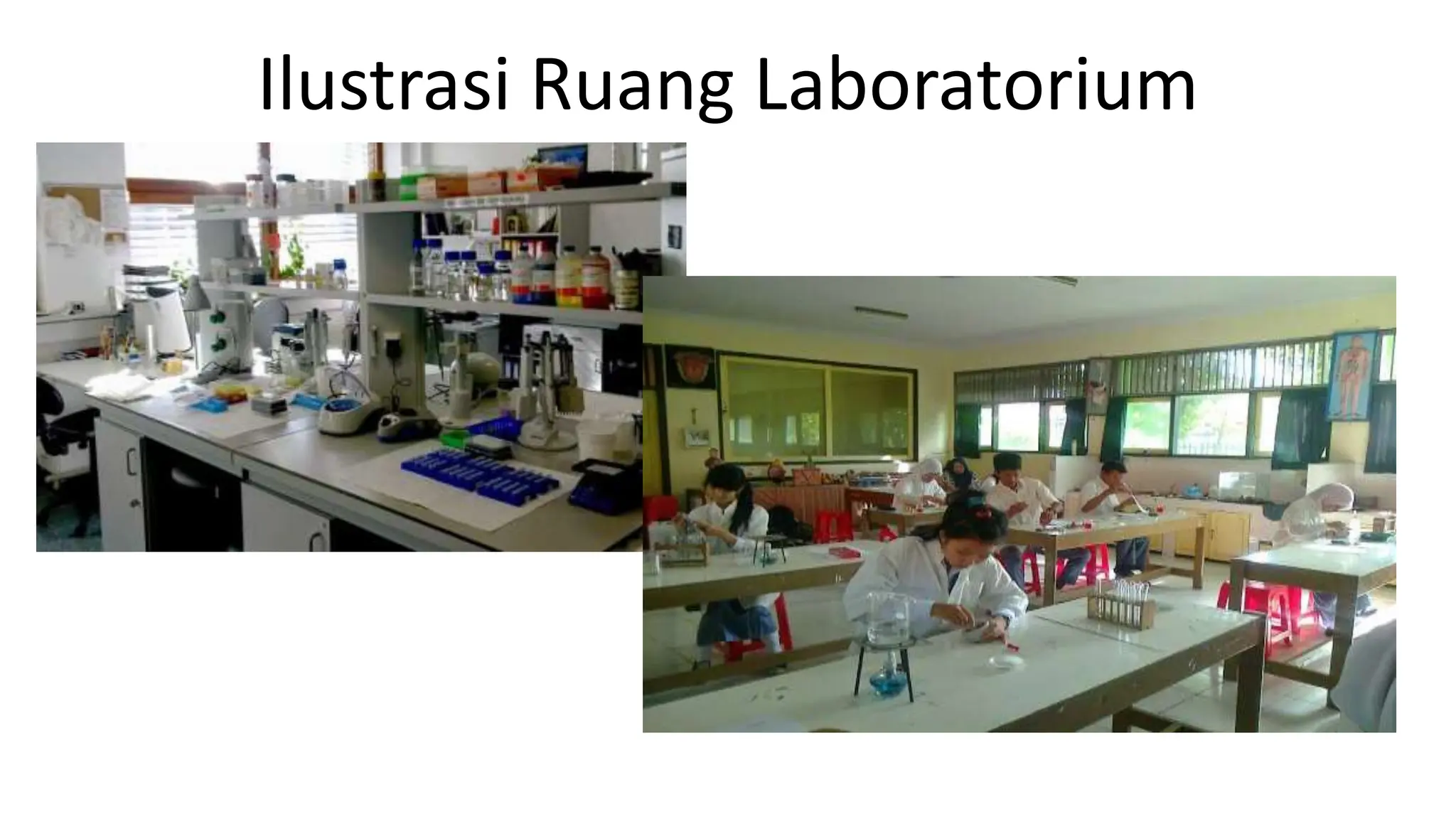 Ilustrasi Ruang Laboratorium